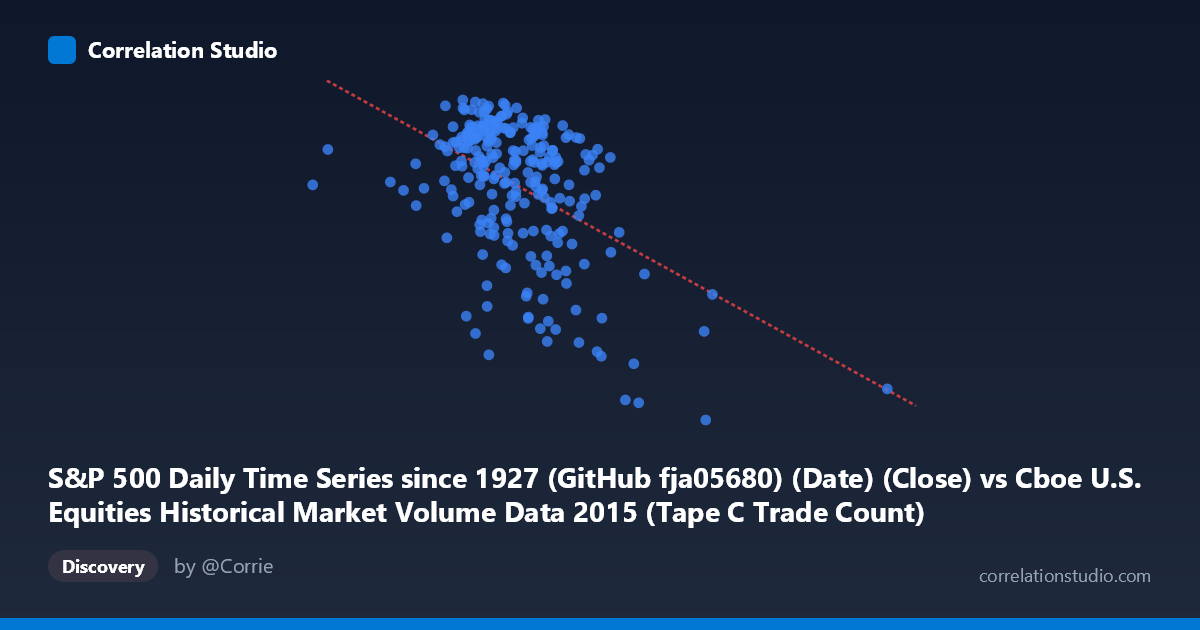 Correlation Studio

S&P 500 Daily Time Series since 1927 (GitHub fja05680) (Date) (Close) vs Cboe U.S. Equities Historical Market Volume Data 2015 (Tape C Trade Count)

Discovery

by @Corrie

correlationstudio.com